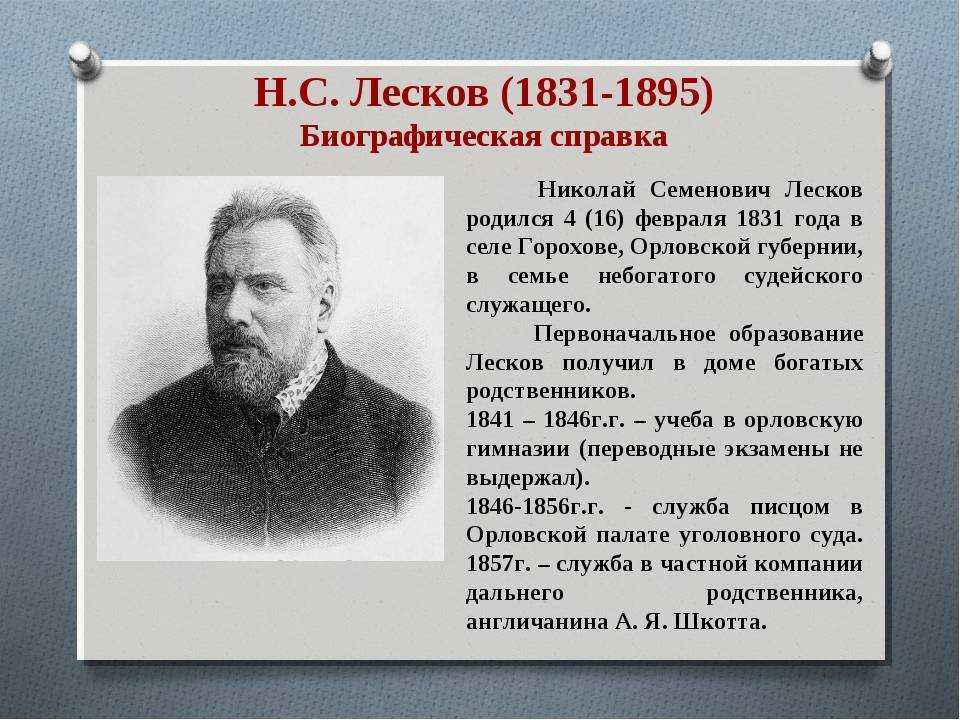 Н.С. Лесков (1831-1895)
Биографическая справка

Николай Семенович Лесков родился 4 (16) февраля 1831 года в селе Горохове, Орловской губернии, в семье небогатого судейского служащего.

Первоначальное образование Лесков получил в доме богатых родственников.

1841 – 1846г.г. – учеба в орловскую гимназии (переводные экзамены не выдержал).

1846-1856г.г. - служба писцом в Орловской палате уголовного суда.

1857г. – служба в частной компании дальнего родственника, англичанина А. Я. Шкотта.